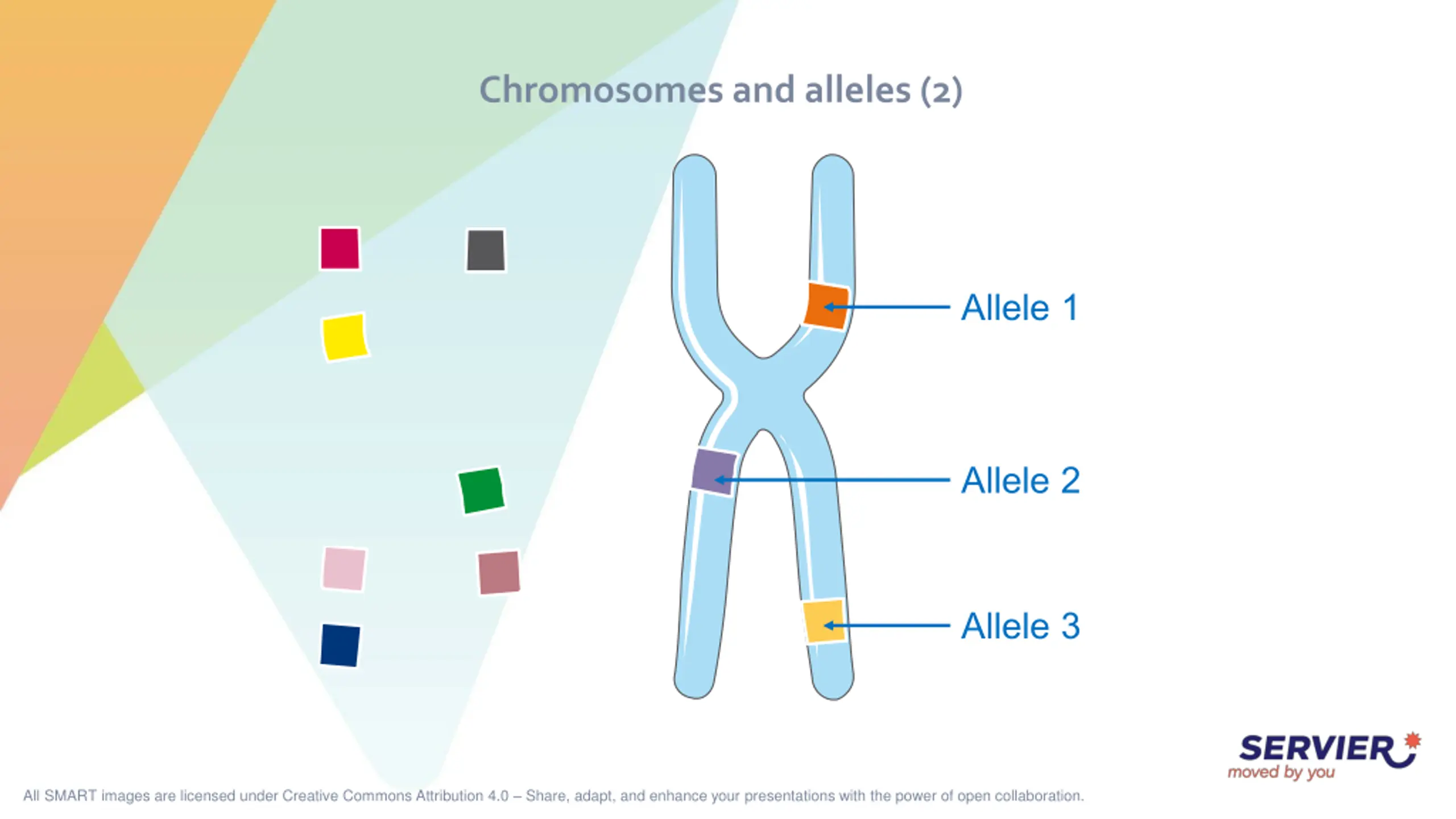 Chromosomes and alleles (2)

Allele 1

Allele 2

Allele 3

SERVIER
moved by you

All SMART images are licensed under Creative Commons Attribution 4.0 – Share, adapt, and enhance your presentations with the power of open collaboration.